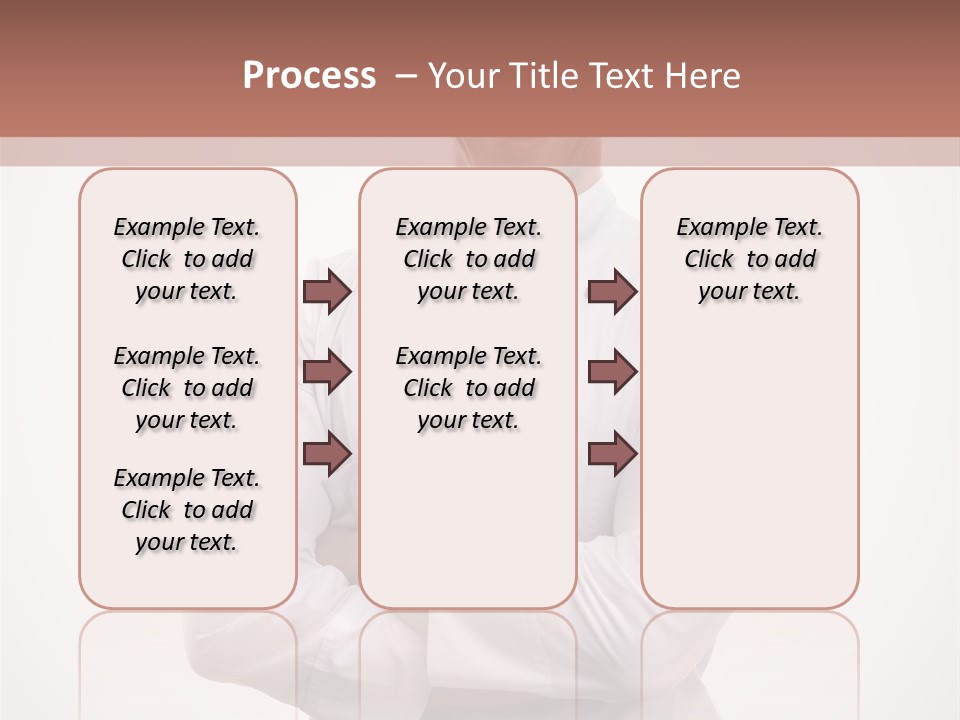 Process – Your Title Text Here

Example Text. Click to add your text.

Example Text. Click to add your text.

Example Text. Click to add your text.

Example Text. Click to add your text.

Example Text. Click to add your text.

Example Text. Click to add your text.